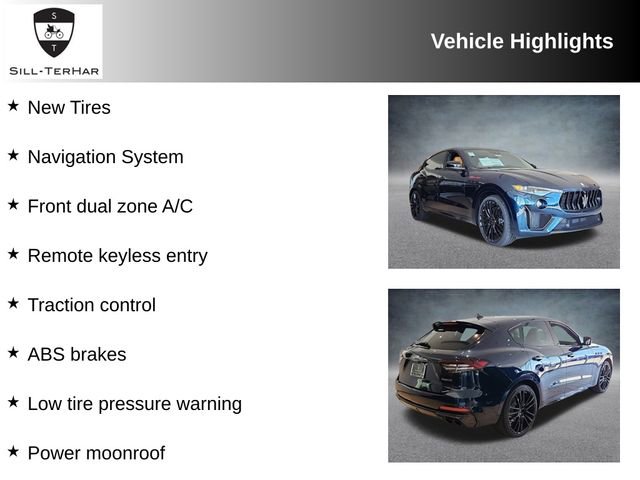 S
T
SILL-TERHAR

Vehicle Highlights

★ New Tires

★ Navigation System

★ Front dual zone A/C

★ Remote keyless entry

★ Traction control

★ ABS brakes

★ Low tire pressure warning

★ Power moonroof